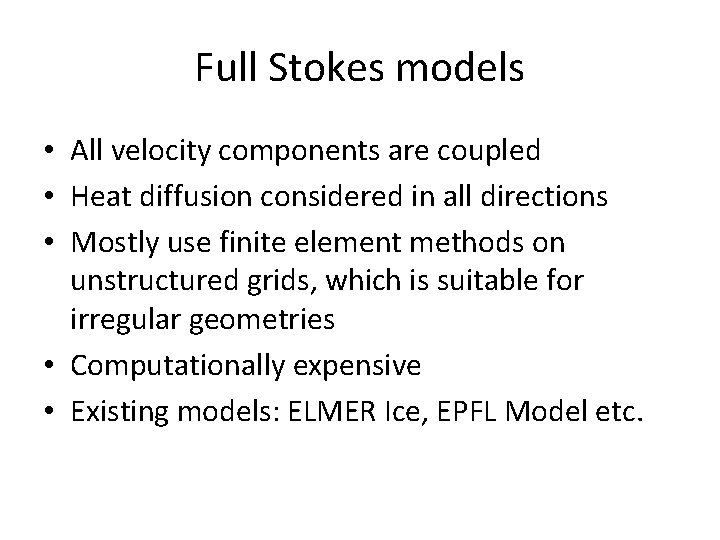 Full Stokes models

• All velocity components are coupled
• Heat diffusion considered in all directions
• Mostly use finite element methods on unstructured grids, which is suitable for irregular geometries
• Computationally expensive
• Existing models: ELMER Ice, EPFL Model etc.